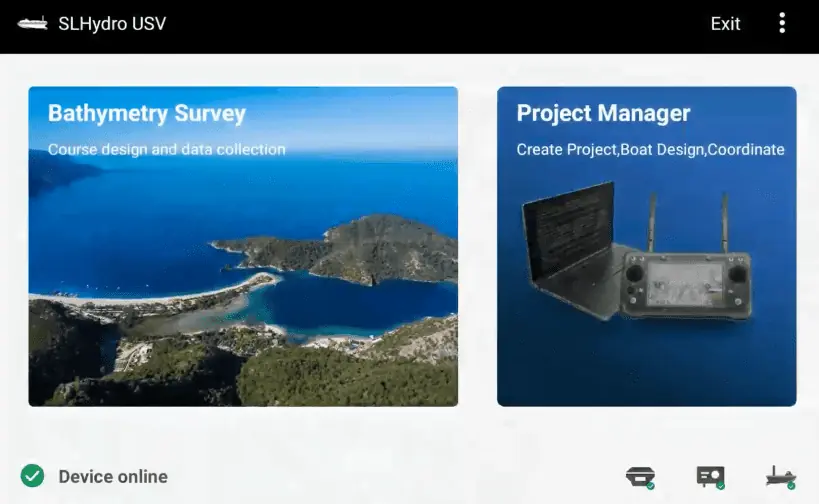 SLHydro USV

Exit

Bathymetry Survey

Course design and data collection

Project Manager

Create Project,Boat Design,Coordinate

Device online